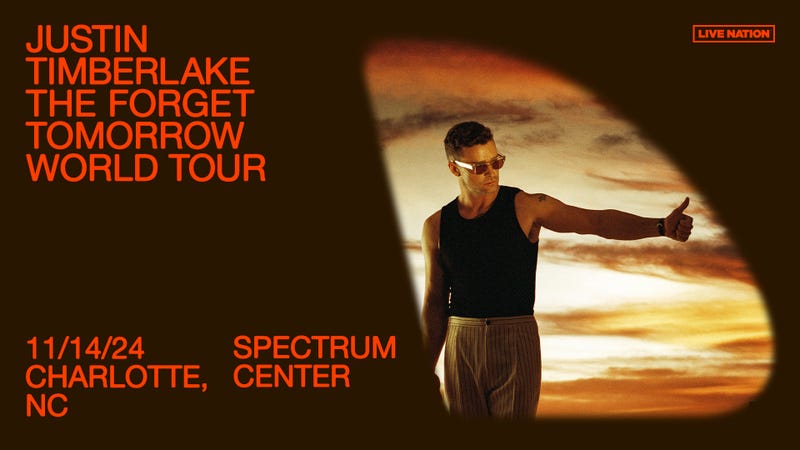 JUSTIN TIMBERLAKE THE FORGET TOMORROW WORLD TOUR

LIVE NATION

11/14/24 CHARLOTTE, NC

SPECTRUM CENTER